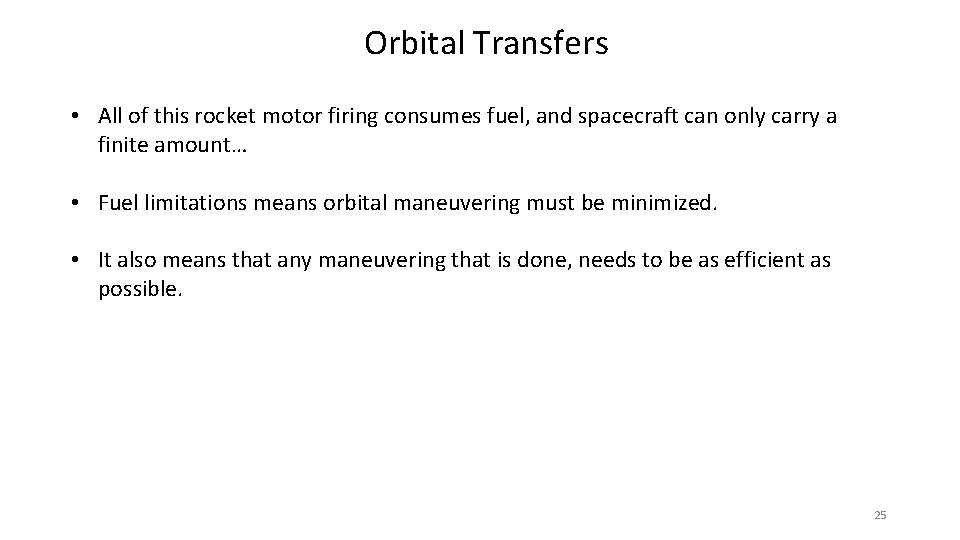 Orbital Transfers

• All of this rocket motor firing consumes fuel, and spacecraft can only carry a finite amount…

• Fuel limitations means orbital maneuvering must be minimized.

• It also means that any maneuvering that is done, needs to be as efficient as possible.

25